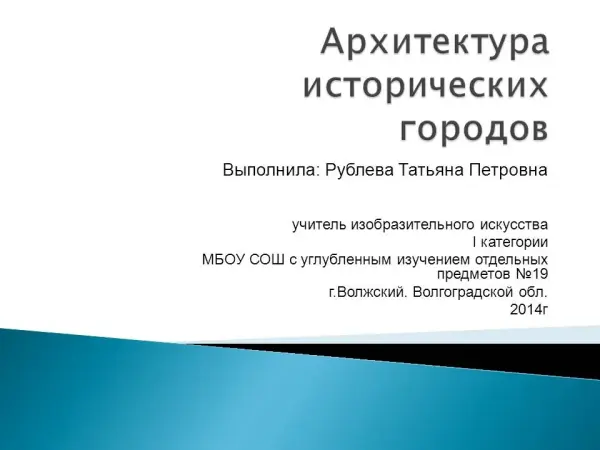 Архитектура исторических городов

Выполнила: Рублева Татьяна Петровна

учитель изобразительного искусства
I категории
МБОУ СОШ с углубленным изучением отдельных предметов №19
г.Волжский. Волгоградской обл.
2014г